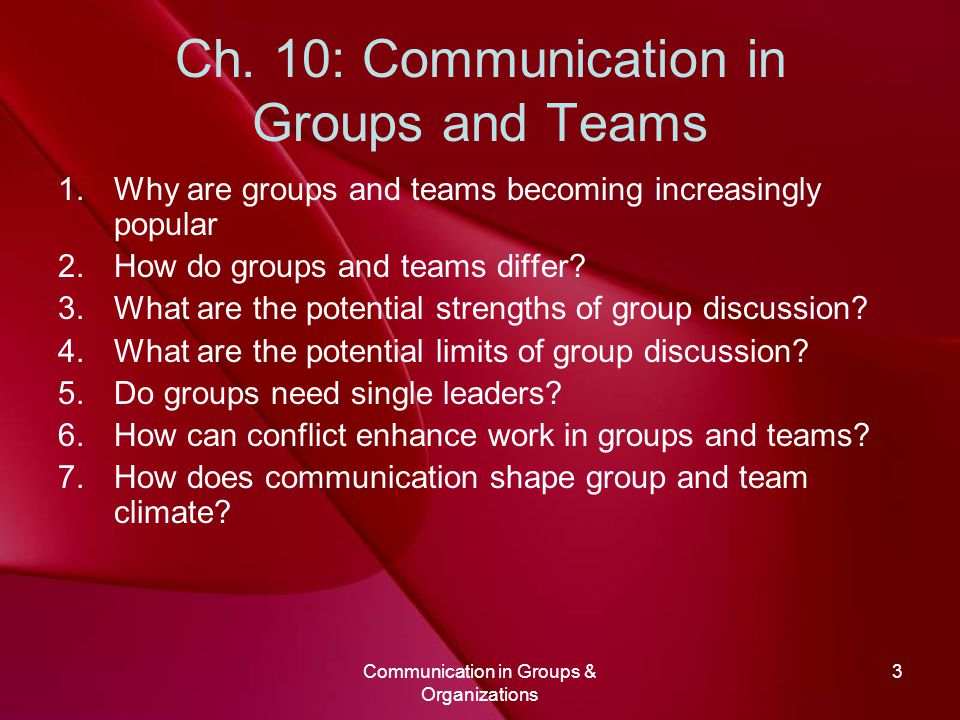 Ch. 10: Communication in Groups and Teams

1. Why are groups and teams becoming increasingly popular
2. How do groups and teams differ?
3. What are the potential strengths of group discussion?
4. What are the potential limits of group discussion?
5. Do groups need single leaders?
6. How can conflict enhance work in groups and teams?
7. How does communication shape group and team climate?

Communication in Groups & Organizations

3